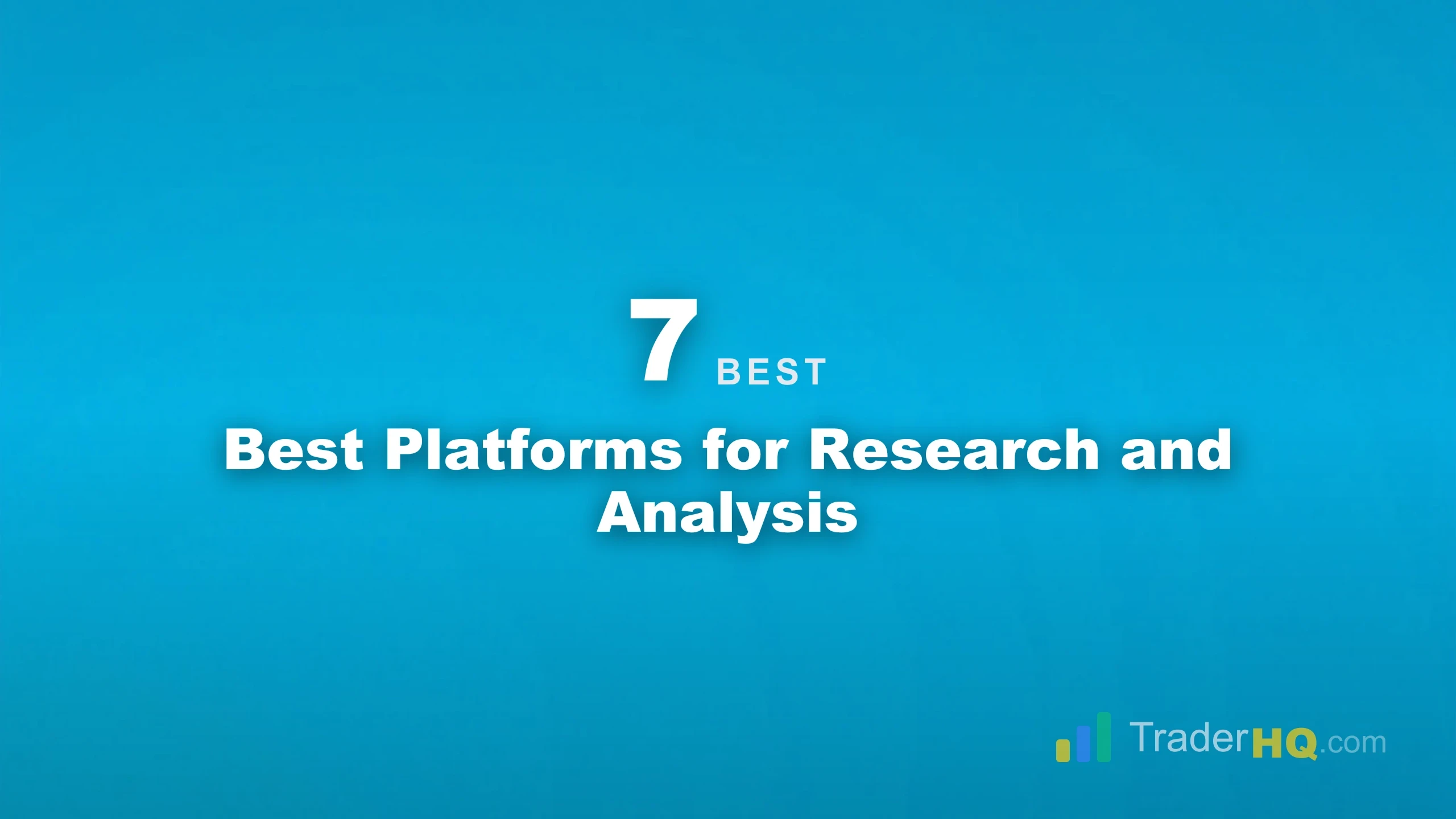 7 BEST

Best Platforms for Research and Analysis

TraderHQ.com